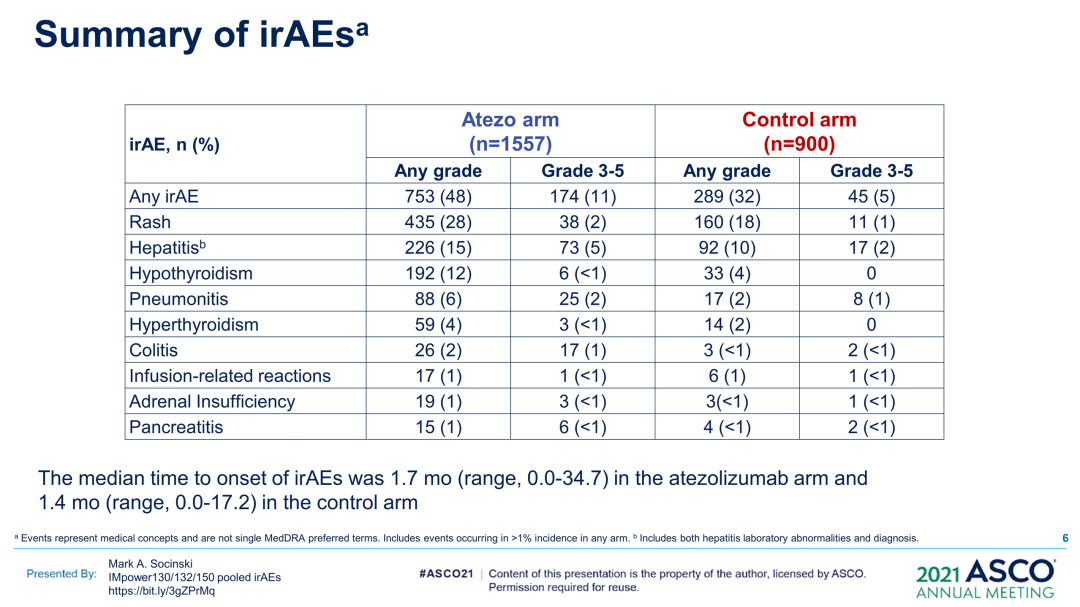 Summary of irAEs$^a$

| irAE, n (%) | Atezo arm (n=1557) Any grade | Atezo arm (n=1557) Grade 3-5 | Control arm (n=900) Any grade | Control arm (n=900) Grade 3-5 |
|---|---|---|---|---|
| Any irAE | 753 (48) | 174 (11) | 289 (32) | 45 (5) |
| Rash | 435 (28) | 38 (2) | 160 (18) | 11 (1) |
| Hepatitis$^b$ | 226 (15) | 73 (5) | 92 (10) | 17 (2) |
| Hypothyroidism | 192 (12) | 6 (<1) | 33 (4) | 0 |
| Pneumonitis | 88 (6) | 25 (2) | 17 (2) | 8 (1) |
| Hyperthyroidism | 59 (4) | 3 (<1) | 14 (2) | 0 |
| Colitis | 26 (2) | 17 (1) | 3 (<1) | 2 (<1) |
| Infusion-related reactions | 17 (1) | 1 (<1) | 6 (1) | 1 (<1) |
| Adrenal Insufficiency | 19 (1) | 3 (<1) | 3(<1) | 1 (<1) |
| Pancreatitis | 15 (1) | 6 (<1) | 4 (<1) | 2 (<1) |

The median time to onset of irAEs was 1.7 mo (range, 0.0-34.7) in the atezolizumab arm and 1.4 mo (range, 0.0-17.2) in the control arm

$^a$ Events represent medical concepts and are not single MedDRA preferred terms. Includes events occurring in >1% incidence in any arm. $^b$ Includes both hepatitis laboratory abnormalities and diagnosis.

6

Presented By: Mark A. Socinski IMpower130/132/150 pooled irAEs https://bit.ly/3gZPrMq

#ASCO21 | Content of this presentation is the property of the author, licensed by ASCO. Permission required for reuse.

2021 ASCO ANNUAL MEETING